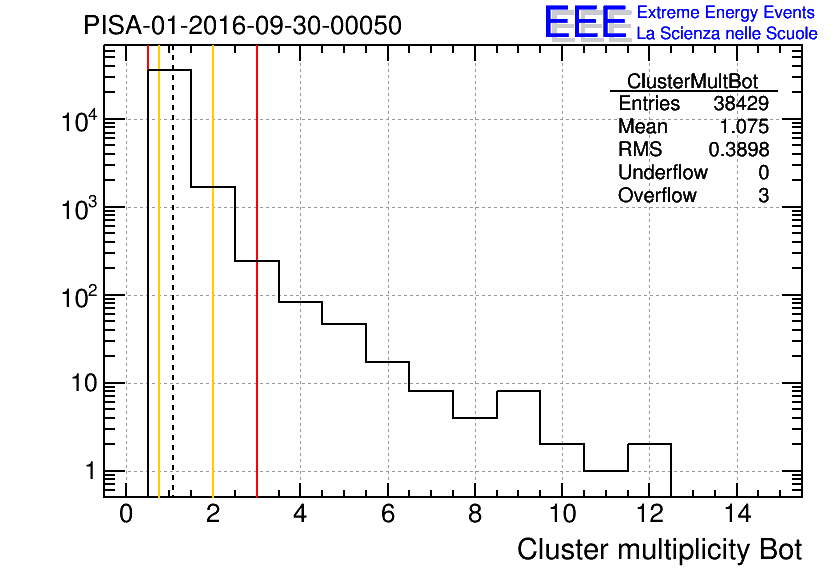 PISA-01-2016-09-30-00050

EEE Extreme Energy Events
La Scienza nelle Scuole

| ClusterMultBot | |
|---|---|
| Entries | 38429 |
| Mean | 1.075 |
| RMS | 0.3898 |
| Underflow | 0 |
| Overflow | 3 |

$10^4$
$10^3$
$10^2$
10
1

0 2 4 6 8 10 12 14

Cluster multiplicity Bot